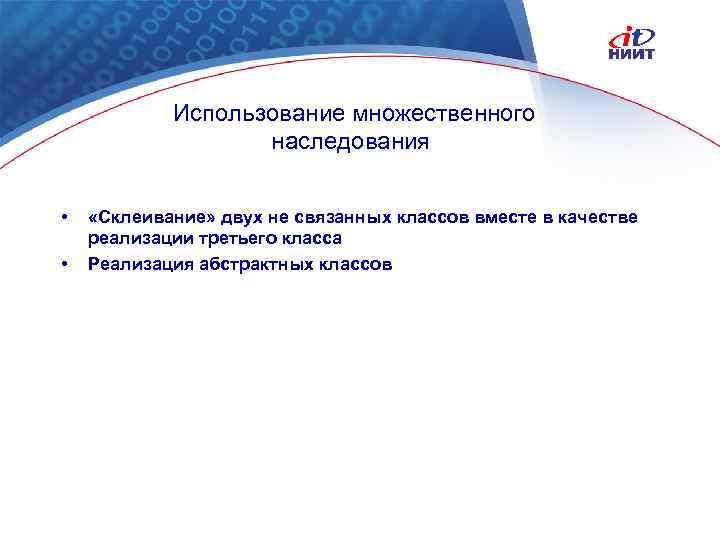 it
НИИТ

Использование множественного наследования

• «Склеивание» двух не связанных классов вместе в качестве реализации третьего класса
• Реализация абстрактных классов